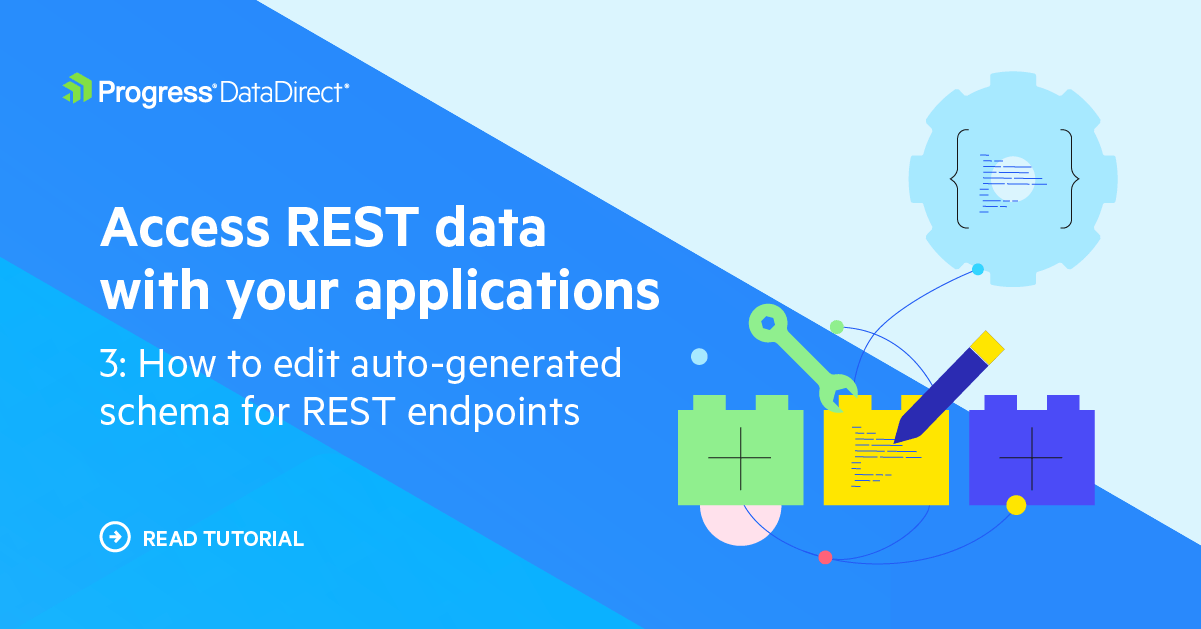 Progress® DataDirect®

Access REST data with your applications

3: How to edit auto-generated schema for REST endpoints

READ TUTORIAL